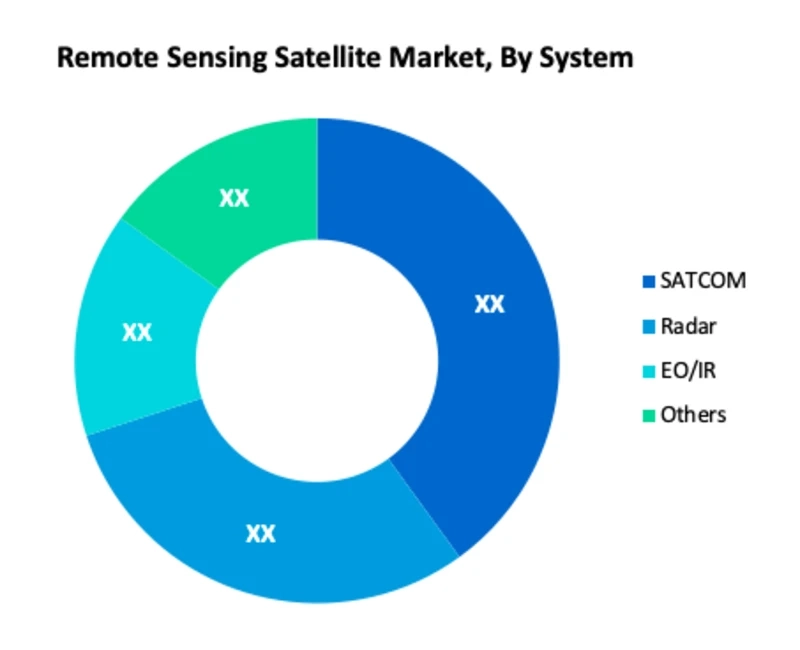 Remote Sensing Satellite Market, By System

XX
XX
XX
XX

SATCOM
Radar
EO/IR
Others